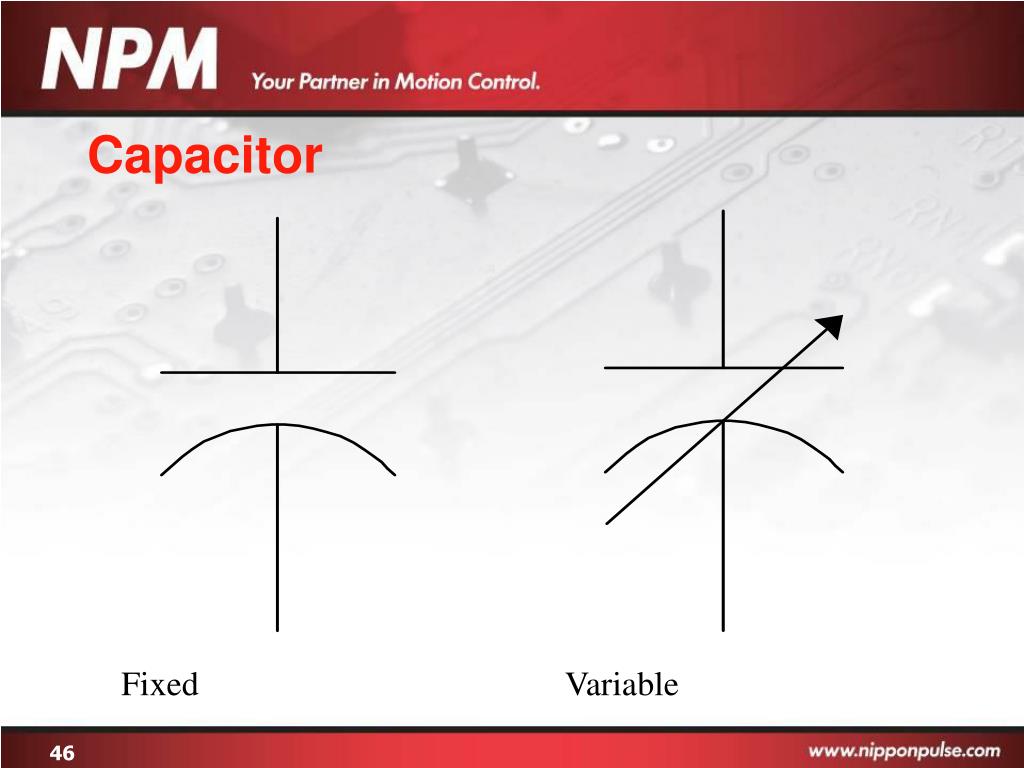 NPM Your Partner in Motion Control.

Capacitor

Fixed

Variable

46

www.nipponpulse.com